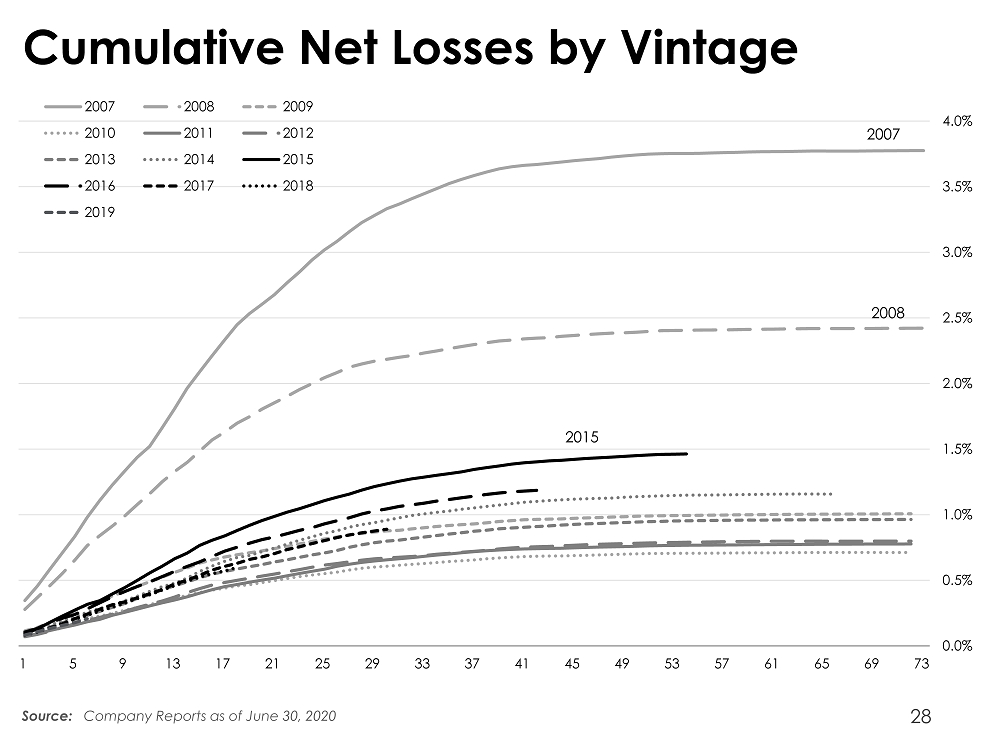 Cumulative Net Losses by Vintage

2007
2008
2009
2010
2011
2012
2013
2014
2015
2016
2017
2018
2019

2007
2008
2015

4.0%
3.5%
3.0%
2.5%
2.0%
1.5%
1.0%
0.5%
0.0%

1 5 9 13 17 21 25 29 33 37 41 45 49 53 57 61 65 69 73

Source: Company Reports as of June 30, 2020

28